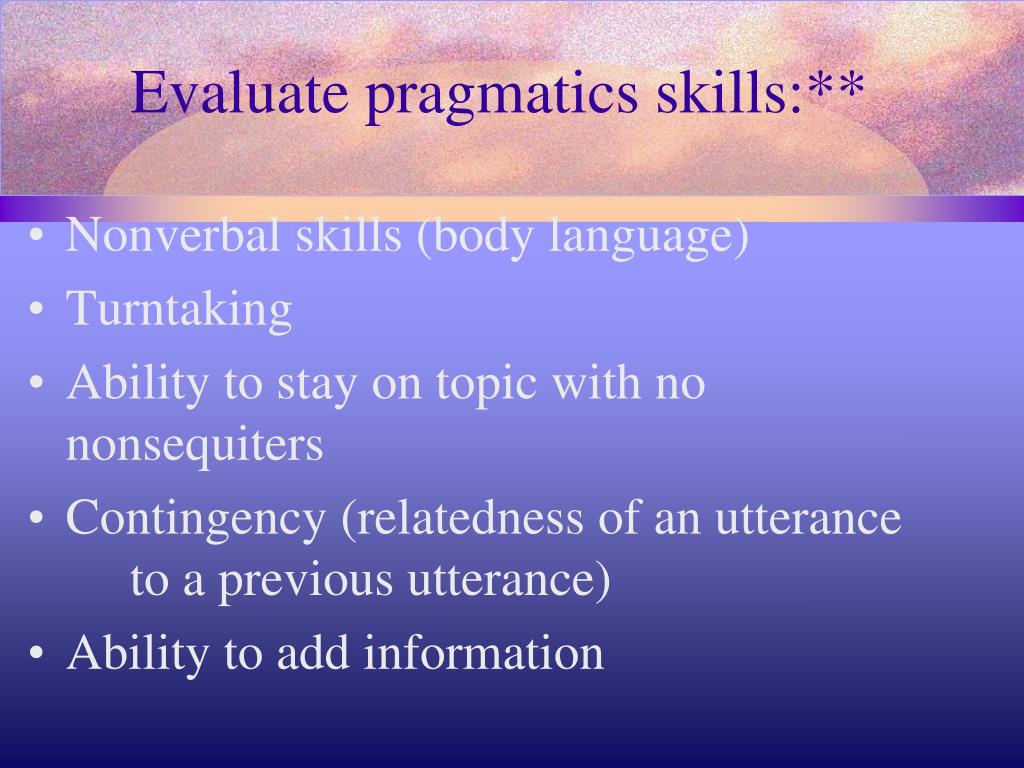 Evaluate pragmatics skills:**

• Nonverbal skills (body language)
• Turntaking
• Ability to stay on topic with no nonsequiters
• Contingency (relatedness of an utterance to a previous utterance)
• Ability to add information